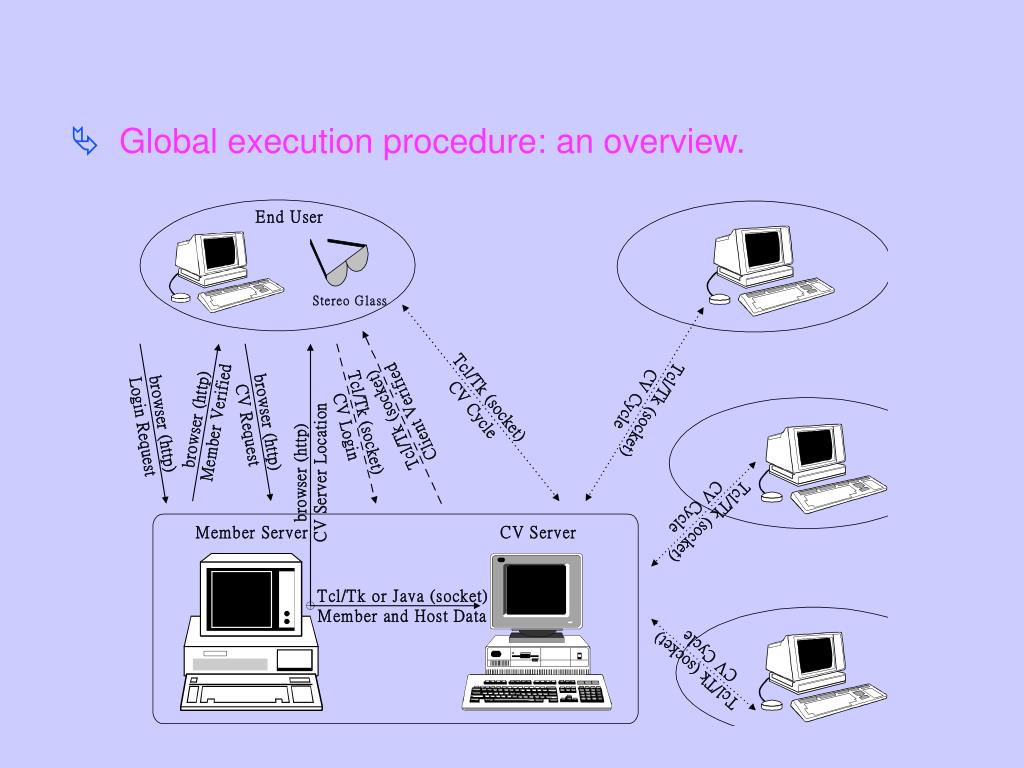 Global execution procedure: an overview.

End User

Stereo Glass

browser (http)
Login Request

browser (http)
Member Verified

browser (http)
CV Request

browser (http)
CV Server Location

Tcl/Tk (socket)
CV Login

Tcl/Tk (socket)
Client Verified

Tcl/Tk (socket)
CV Cycle

Tcl/Tk (socket)
CV Cycle

Tcl/Tk (socket)
CV Cycle

Tcl/Tk (socket)
CV Cycle

Member Server

CV Server

Tcl/Tk or Java (socket)
Member and Host Data